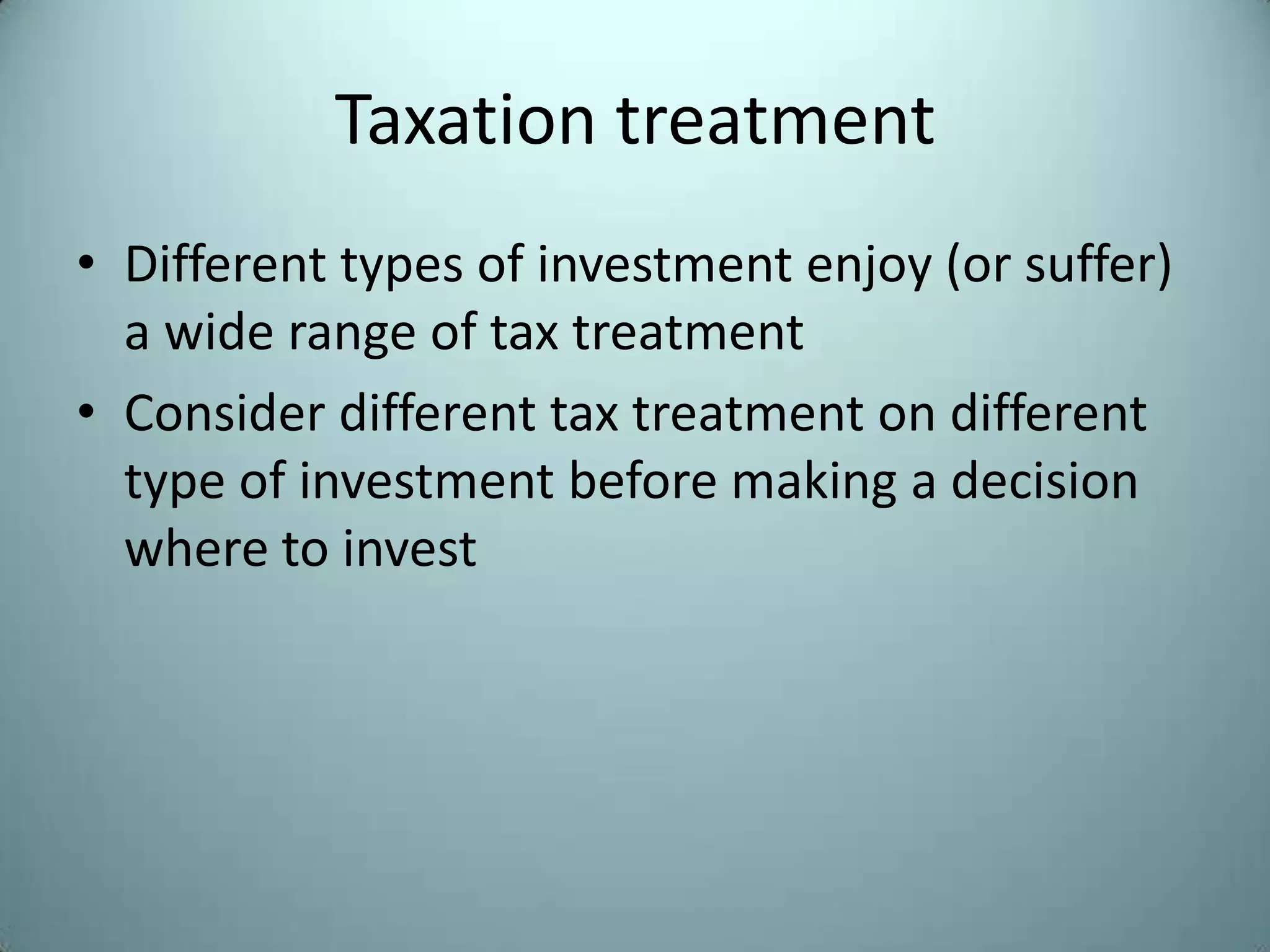 Taxation treatment

• Different types of investment enjoy (or suffer) a wide range of tax treatment

• Consider different tax treatment on different type of investment before making a decision where to invest